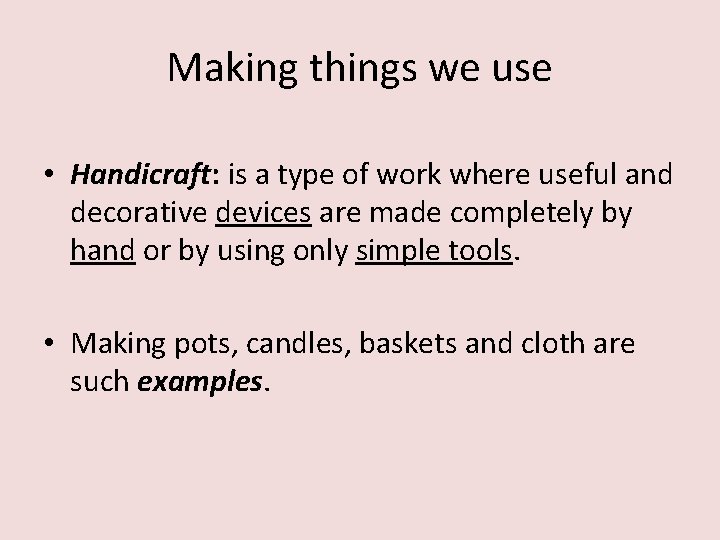 Making things we use

• Handicraft: is a type of work where useful and decorative devices are made completely by hand or by using only simple tools.

• Making pots, candles, baskets and cloth are such examples.